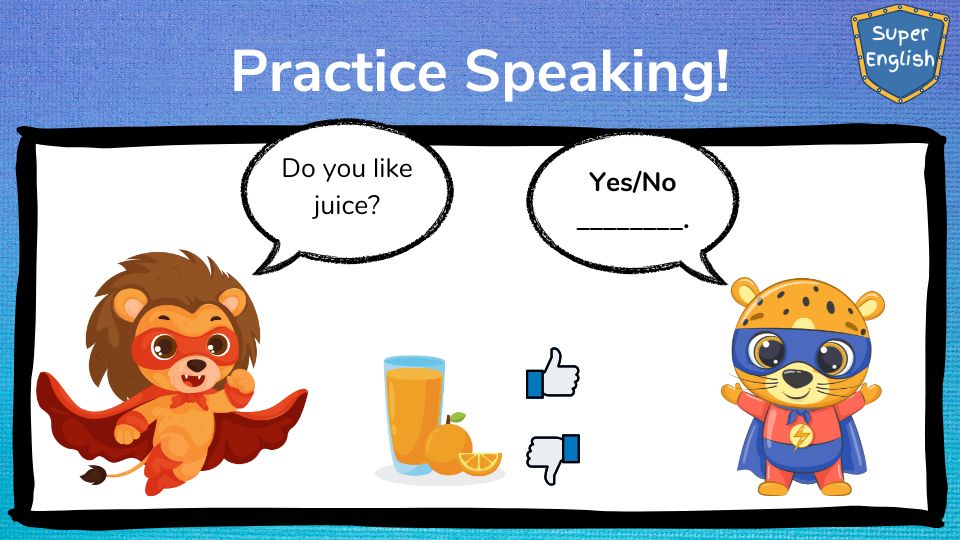 Practice Speaking!

Super English

Do you like juice?

Yes/No ________.